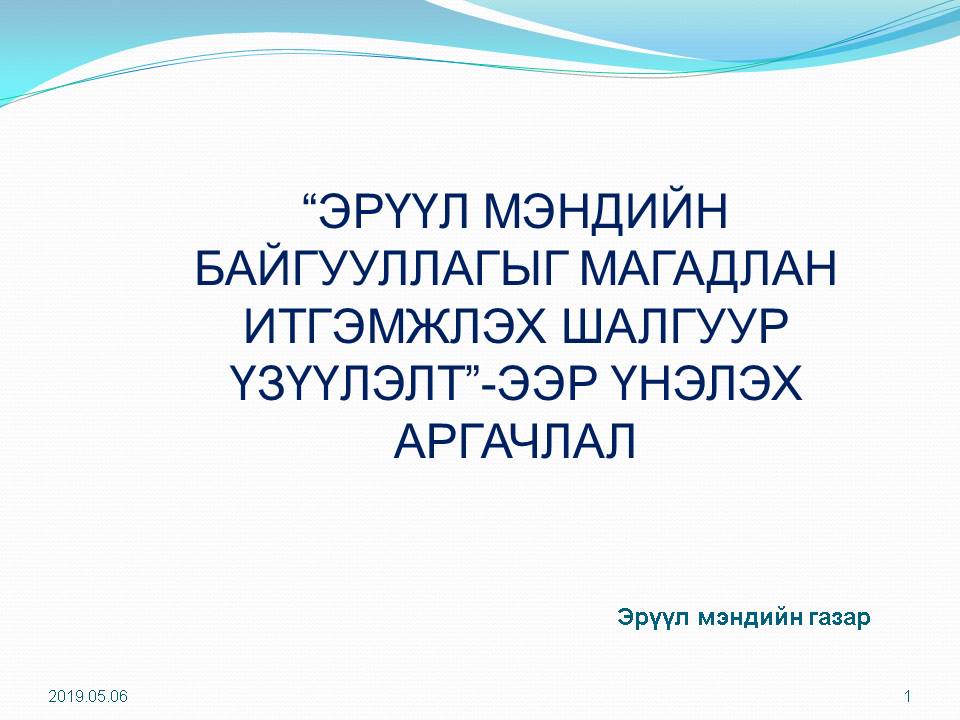 “ЭРҮҮЛ МЭНДИЙН БАЙГУУЛЛАГЫГ МАГАДЛАН ИТГЭМЖЛЭХ ШАЛГУУР ҮЗҮҮЛЭЛТ”-ЭЭР ҮНЭЛЭХ АРГАЧЛАЛ

Эрүүл мэндийн газар

2019.05.06

1